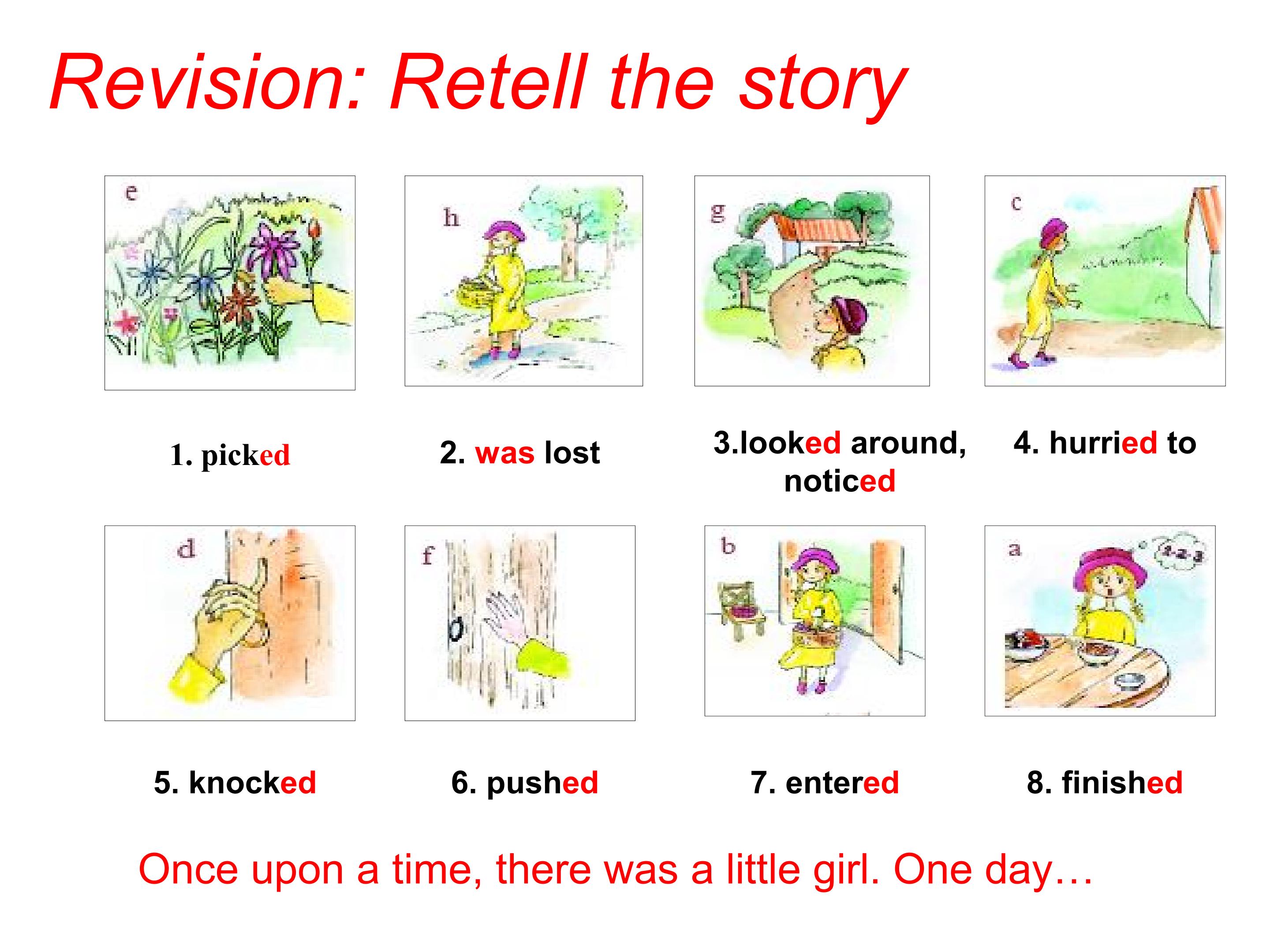 Revision: Retell the story

e

h

g

c

1. picked

2. was lost

3.looked around, noticed

4. hurried to

d

f

b

a

1-2-3

5. knocked

6. pushed

7. entered

8. finished

Once upon a time, there was a little girl. One day…